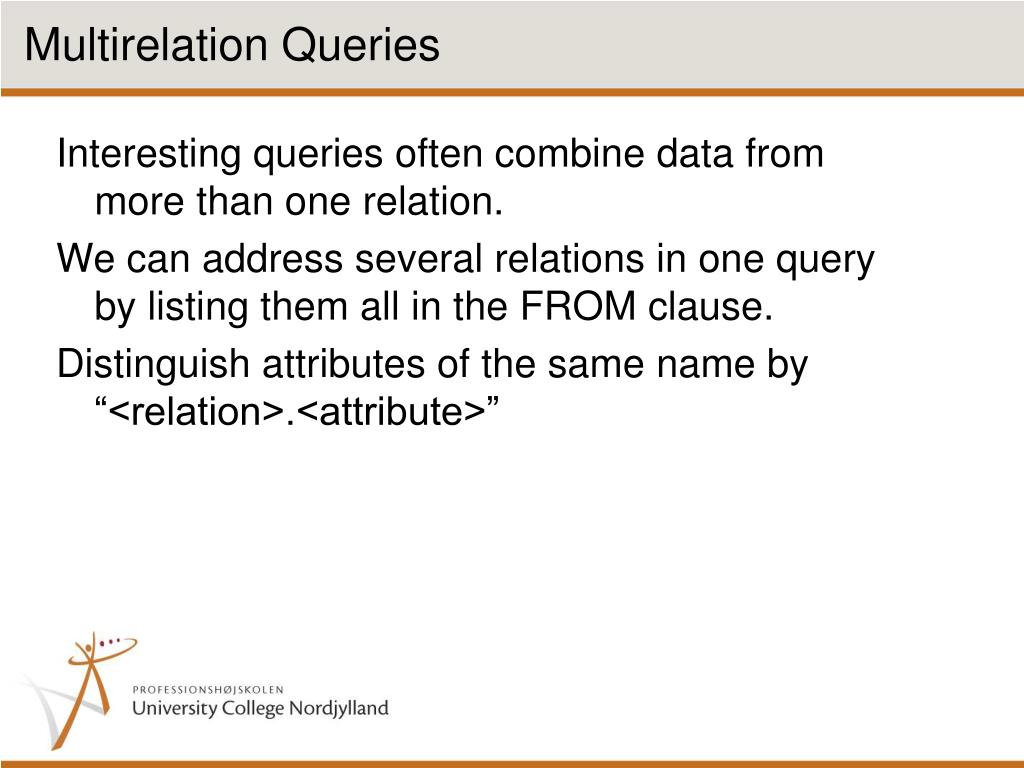 Multirelation Queries

Interesting queries often combine data from more than one relation.

We can address several relations in one query by listing them all in the FROM clause.

Distinguish attributes of the same name by “<relation>.<attribute>”

PROFESSIONSHØJSKOLEN
University College Nordjylland